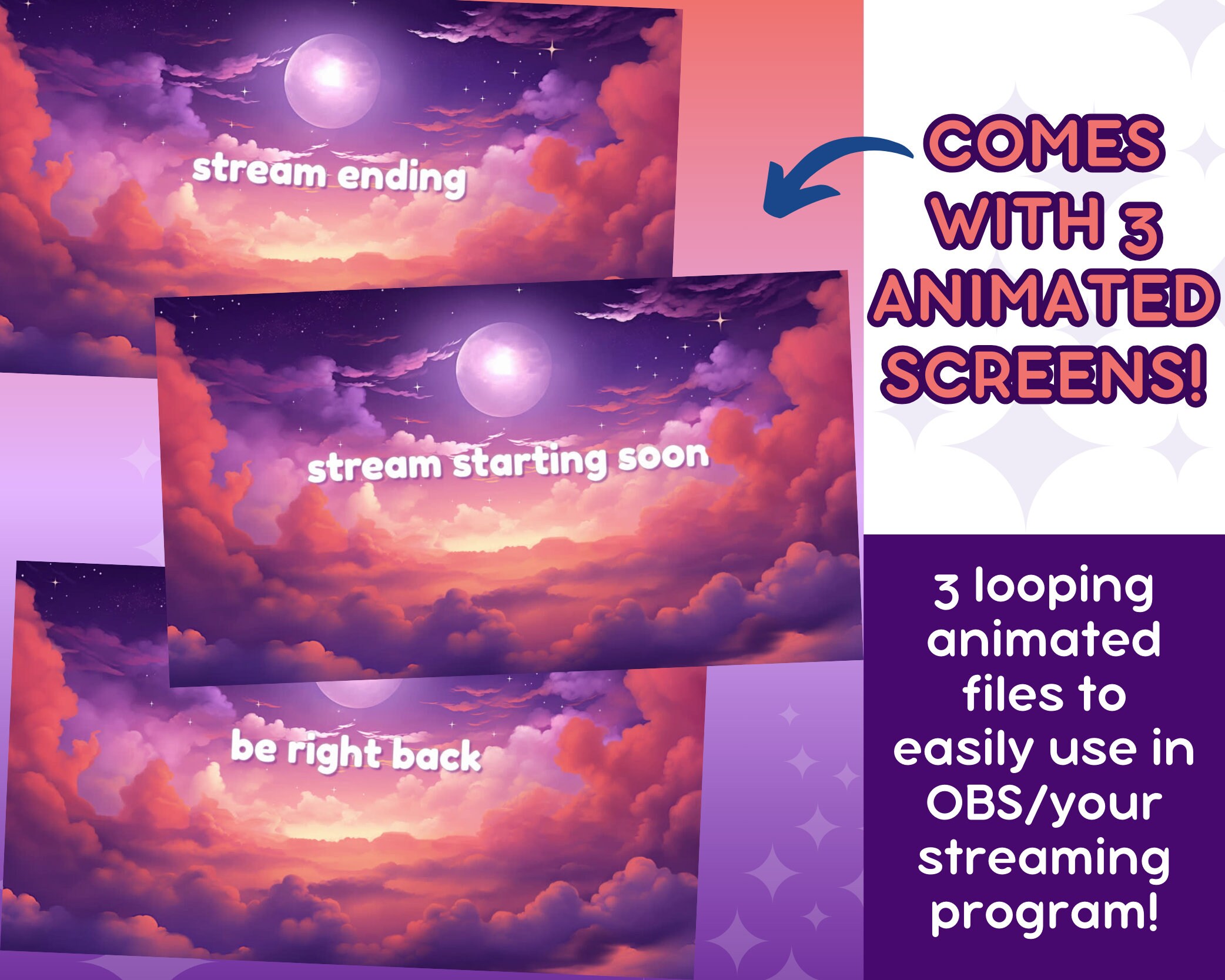 stream ending

stream starting soon

be right back

COMES WITH 3 ANIMATED SCREENS!

3 looping animated files to easily use in OBS/your streaming program!